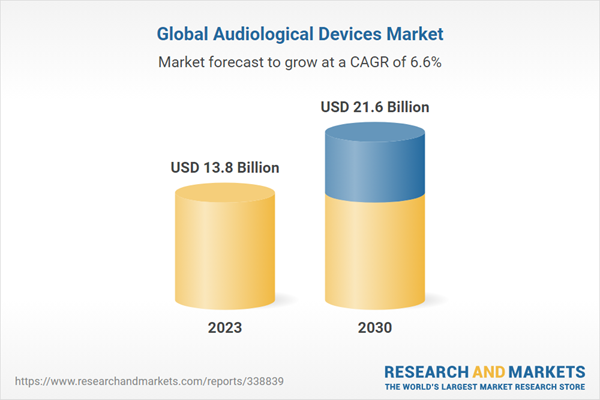 Global Audiological Devices Market

Market forecast to grow at a CAGR of 6.6%

USD 13.8 Billion

USD 21.6 Billion

2023

2030

https://www.researchandmarkets.com/reports/338839

RESEARCH AND MARKETS
THE WORLD'S LARGEST MARKET RESEARCH STORE